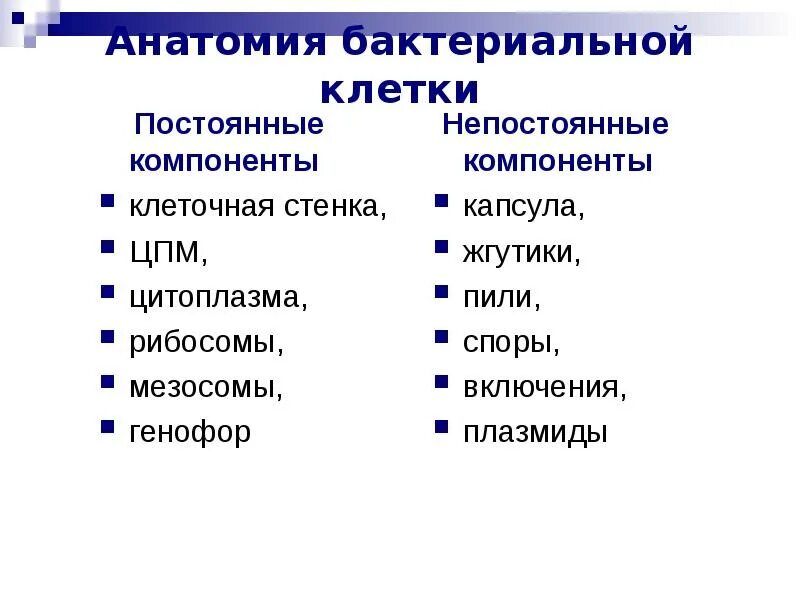 Анатомия бактериальной клетки

Постоянные компоненты

- клеточная стенка,
- ЦПМ,
- цитоплазма,
- рибосомы,
- мезосомы,
- генофор

Непостоянные компоненты

- капсула,
- жгутики,
- пили,
- споры,
- включения,
- плазмиды